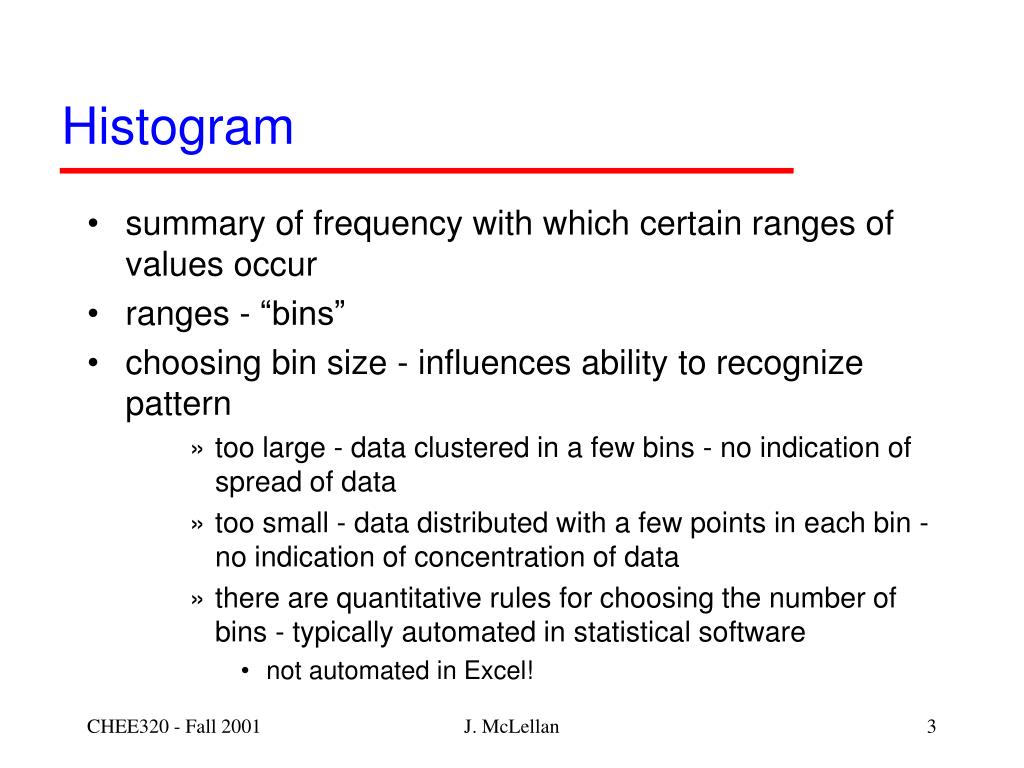 Histogram

• summary of frequency with which certain ranges of values occur
• ranges - “bins”
• choosing bin size - influences ability to recognize pattern
» too large - data clustered in a few bins - no indication of spread of data
» too small - data distributed with a few points in each bin - no indication of concentration of data
» there are quantitative rules for choosing the number of bins - typically automated in statistical software
• not automated in Excel!

CHEE320 - Fall 2001
J. McLellan
3